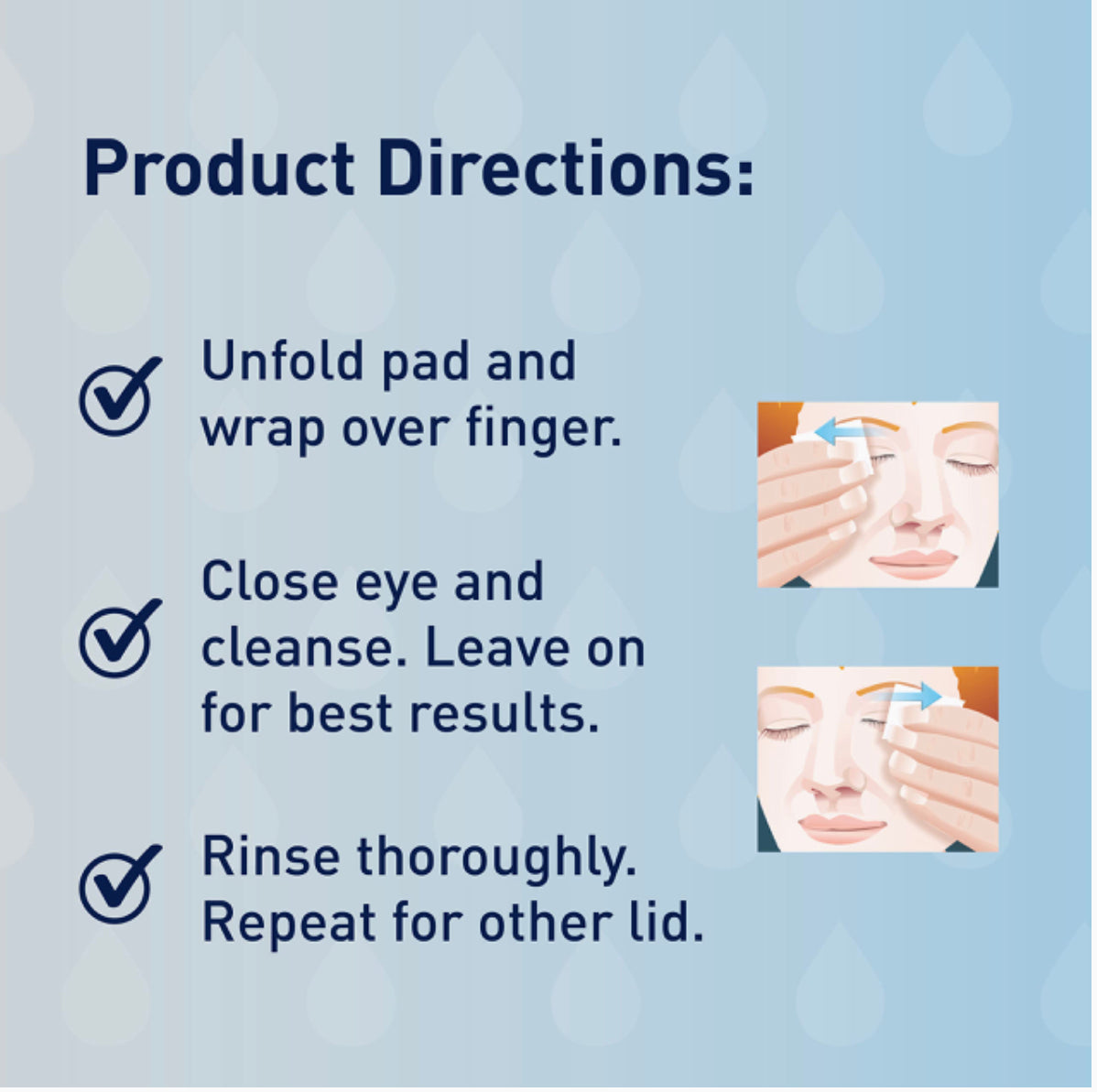 Product Directions:

Unfold pad and wrap over finger.

Close eye and cleanse. Leave on for best results.

Rinse thoroughly. Repeat for other lid.